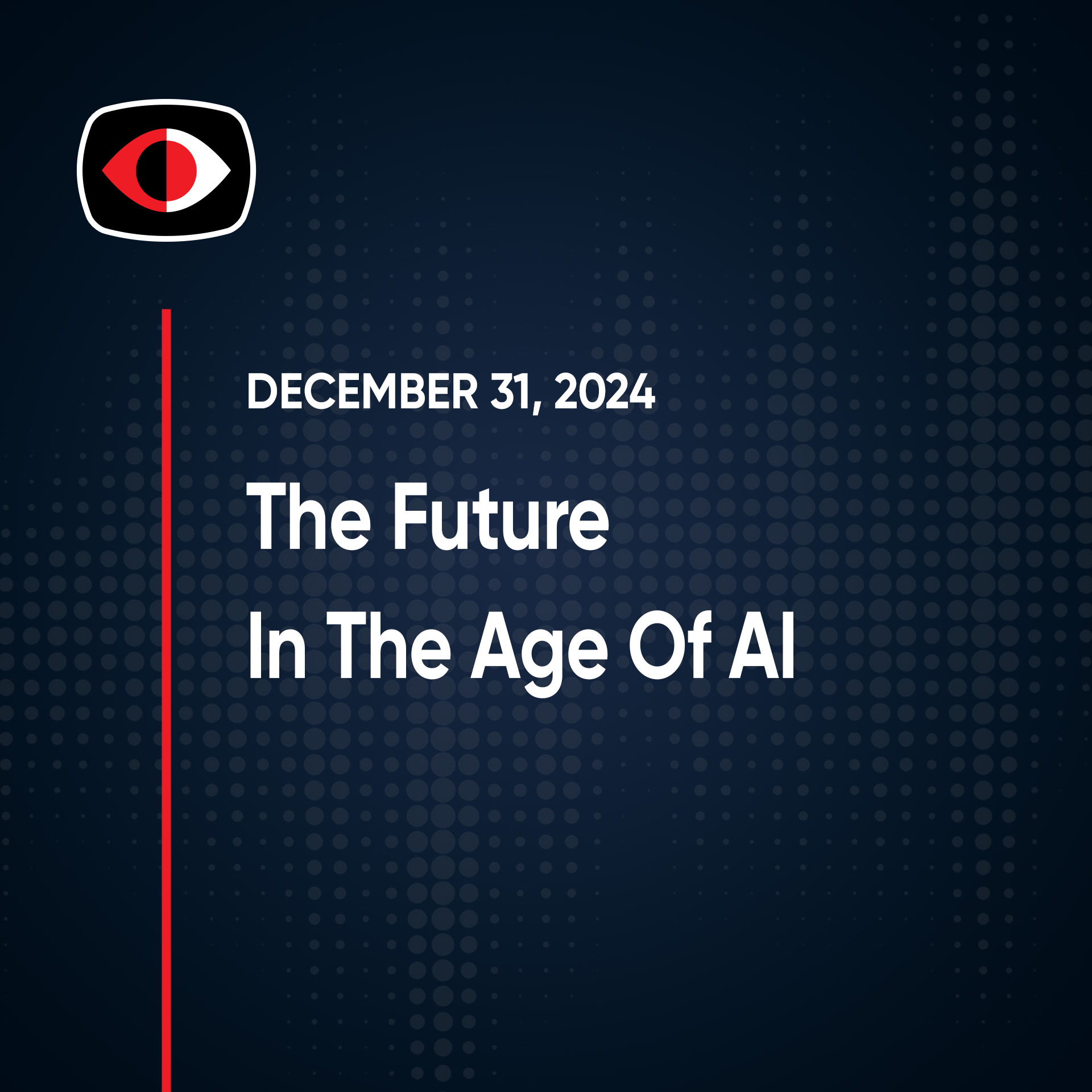 DECEMBER 31, 2024

The Future In The Age Of AI